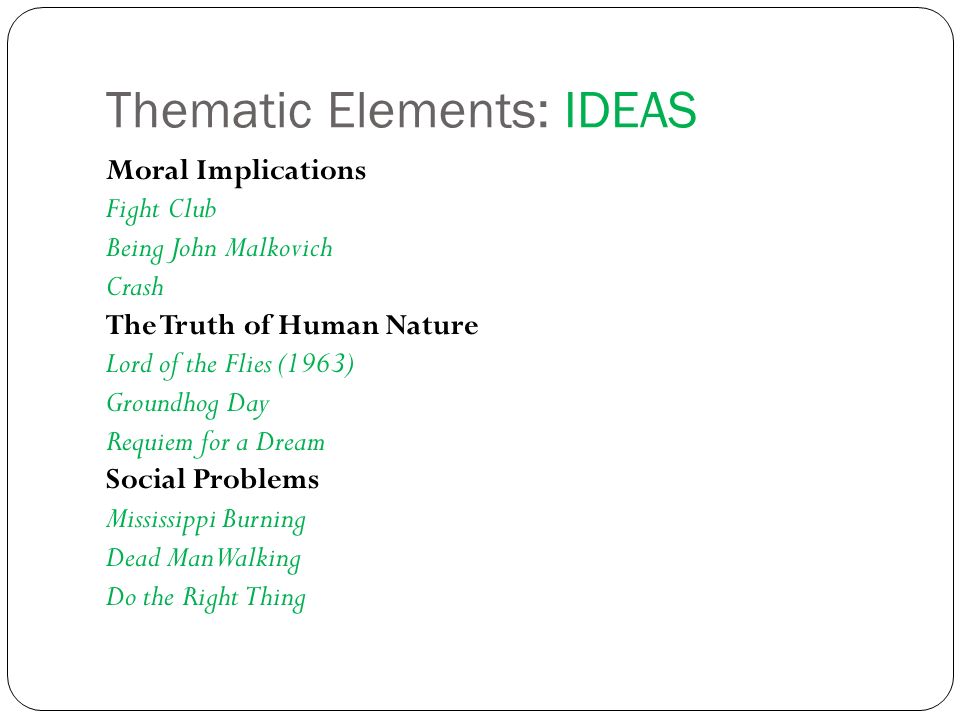 Thematic Elements: IDEAS

Moral Implications
Fight Club
Being John Malkovich
Crash
The Truth of Human Nature
Lord of the Flies (1963)
Groundhog Day
Requiem for a Dream
Social Problems
Mississippi Burning
Dead Man Walking
Do the Right Thing